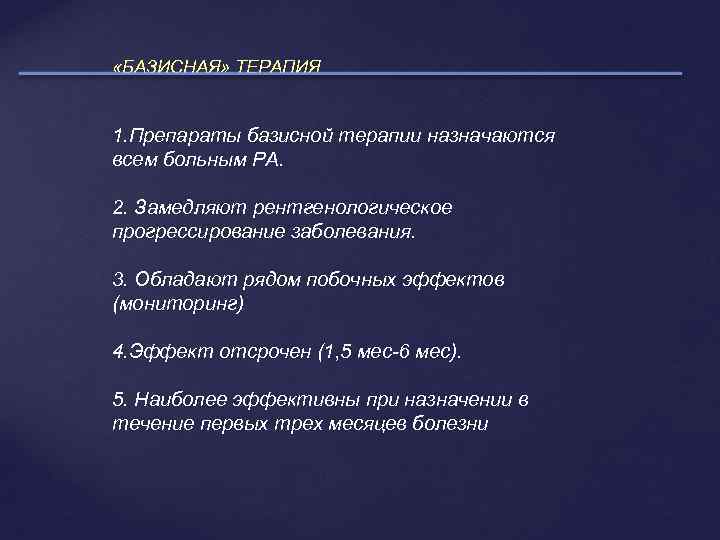 «БАЗИСНАЯ» ТЕРАПИЯ

1.Препараты базисной терапии назначаются всем больным РА.

2. Замедляют рентгенологическое прогрессирование заболевания.

3. Обладают рядом побочных эффектов (мониторинг)

4.Эффект отсрочен (1,5 мес-6 мес).

5. Наиболее эффективны при назначении в течение первых трех месяцев болезни